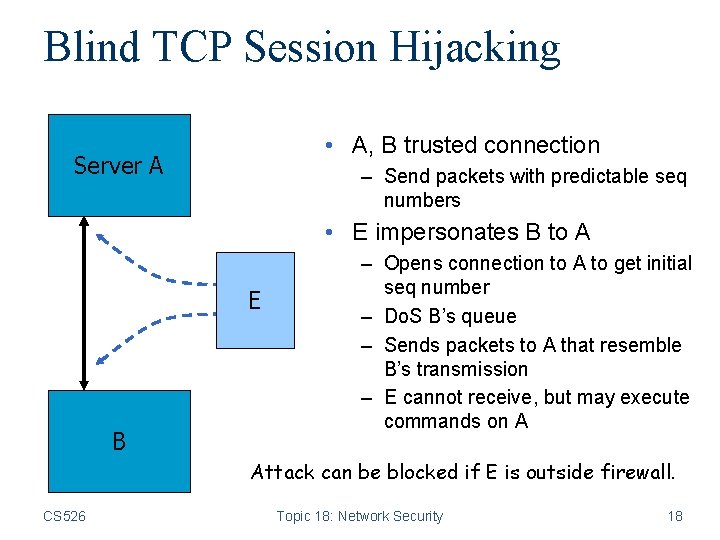 Blind TCP Session Hijacking

Server A

E

B

• A, B trusted connection
– Send packets with predictable seq numbers
• E impersonates B to A
– Opens connection to A to get initial seq number
– DoS B's queue
– Sends packets to A that resemble B's transmission
– E cannot receive, but may execute commands on A

Attack can be blocked if E is outside firewall.

CS526 Topic 18: Network Security 18